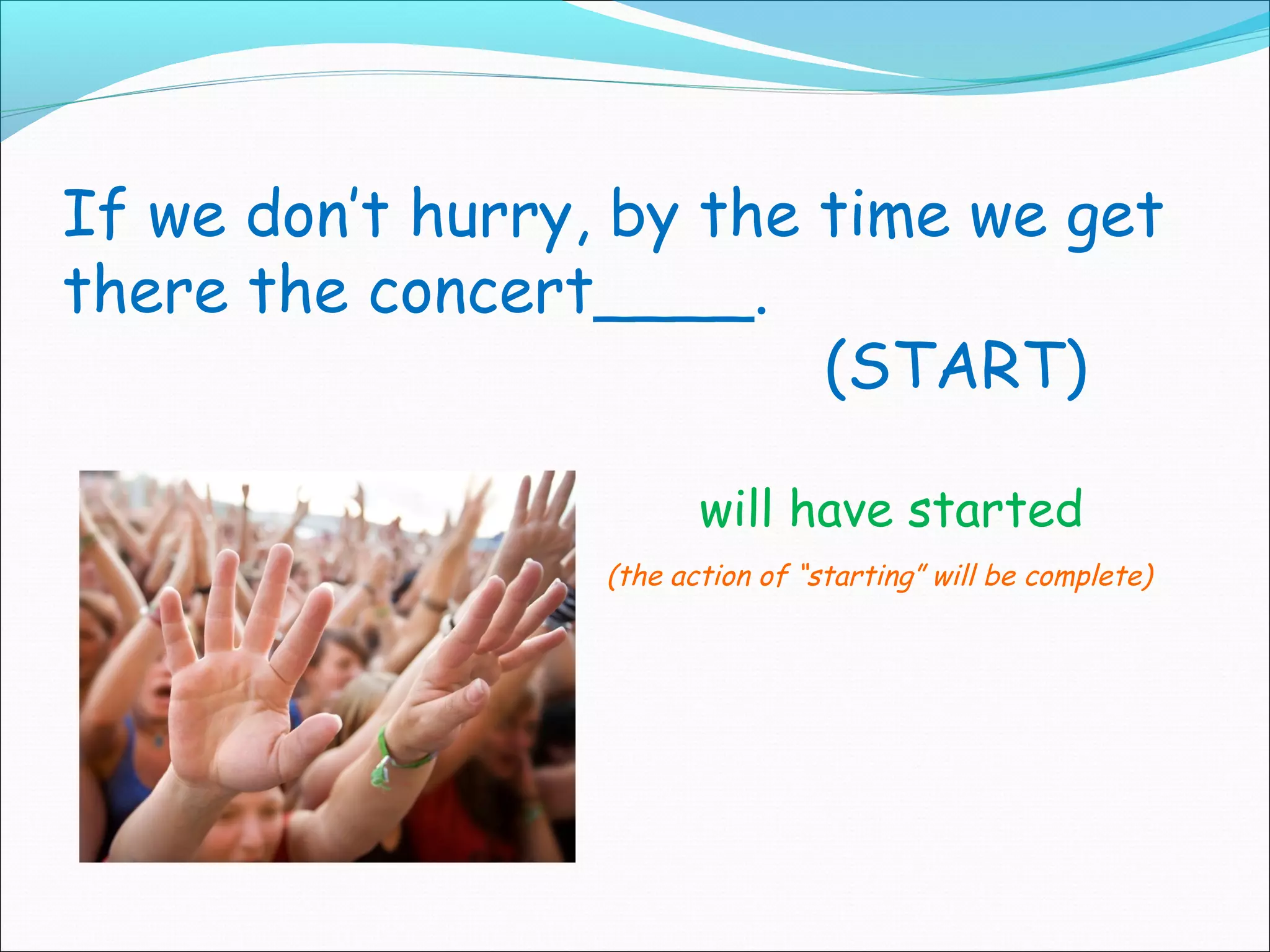 If we don't hurry, by the time we get there the concert____.
(START)

will have started

(the action of "starting" will be complete)